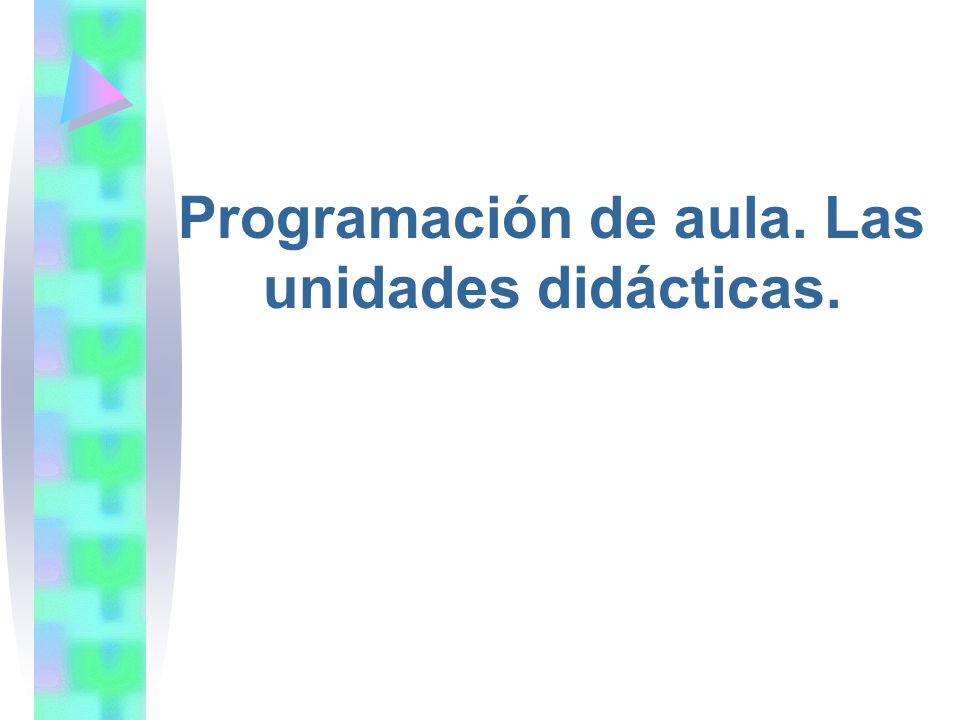 Programación de aula. Las unidades didácticas.